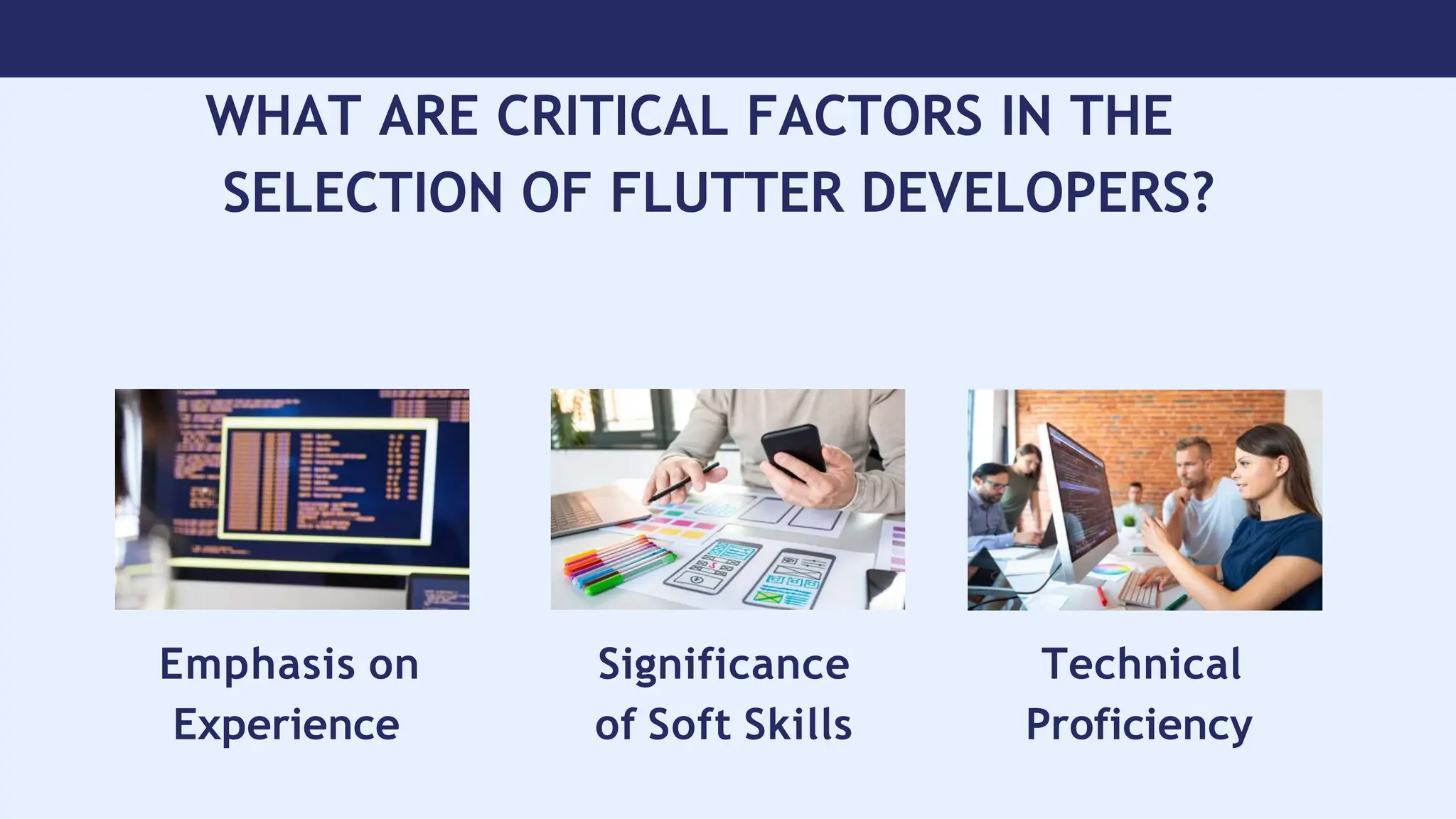 WHAT ARE CRITICAL FACTORS IN THE SELECTION OF FLUTTER DEVELOPERS?

Emphasis on Experience

Significance of Soft Skills

Technical Proficiency